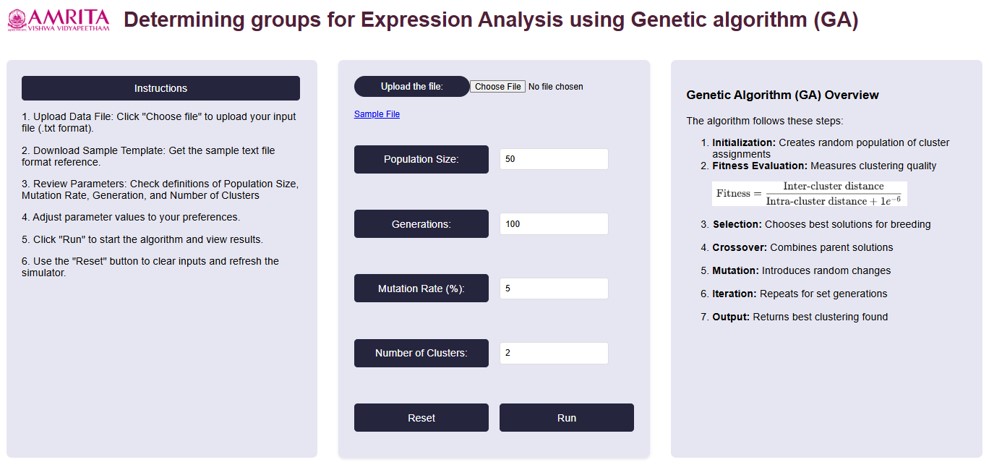 AMRITA
VISHWA VIDYAPEETHAM

Determining groups for Expression Analysis using Genetic algorithm (GA)

Instructions

1. Upload Data File: Click "Choose file" to upload your input file (.txt format).

2. Download Sample Template: Get the sample text file format reference.

3. Review Parameters: Check definitions of Population Size, Mutation Rate, Generation, and Number of Clusters

4. Adjust parameter values to your preferences.

5. Click "Run" to start the algorithm and view results.

6. Use the "Reset" button to clear inputs and refresh the simulator.

Upload the file: Choose File No file chosen

Sample File

Population Size: 50

Generations: 100

Mutation Rate (%): 5

Number of Clusters: 2

Reset Run

Genetic Algorithm (GA) Overview

The algorithm follows these steps:

1. Initialization: Creates random population of cluster assignments
2. Fitness Evaluation: Measures clustering quality

$\text{Fitness} = \frac{\text{Inter-cluster distance}}{\text{Intra-cluster distance} + 1e^{-6}}$

3. Selection: Chooses best solutions for breeding
4. Crossover: Combines parent solutions
5. Mutation: Introduces random changes
6. Iteration: Repeats for set generations
7. Output: Returns best clustering found